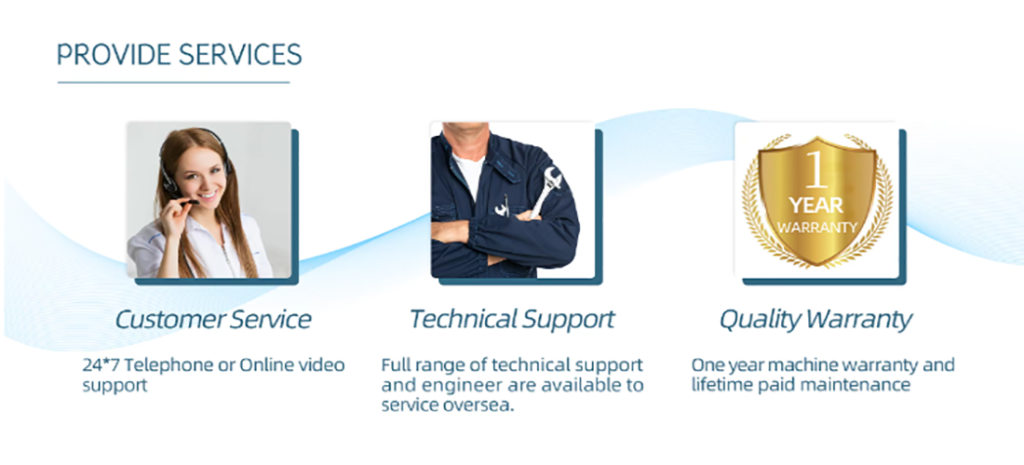 PROVIDE SERVICES

1
YEAR
WARRANTY

Customer Service

24*7 Telephone or Online video support

Technical Support

Full range of technical support and engineer are available to service oversea.

Quality Warranty

One year machine warranty and lifetime paid maintenance